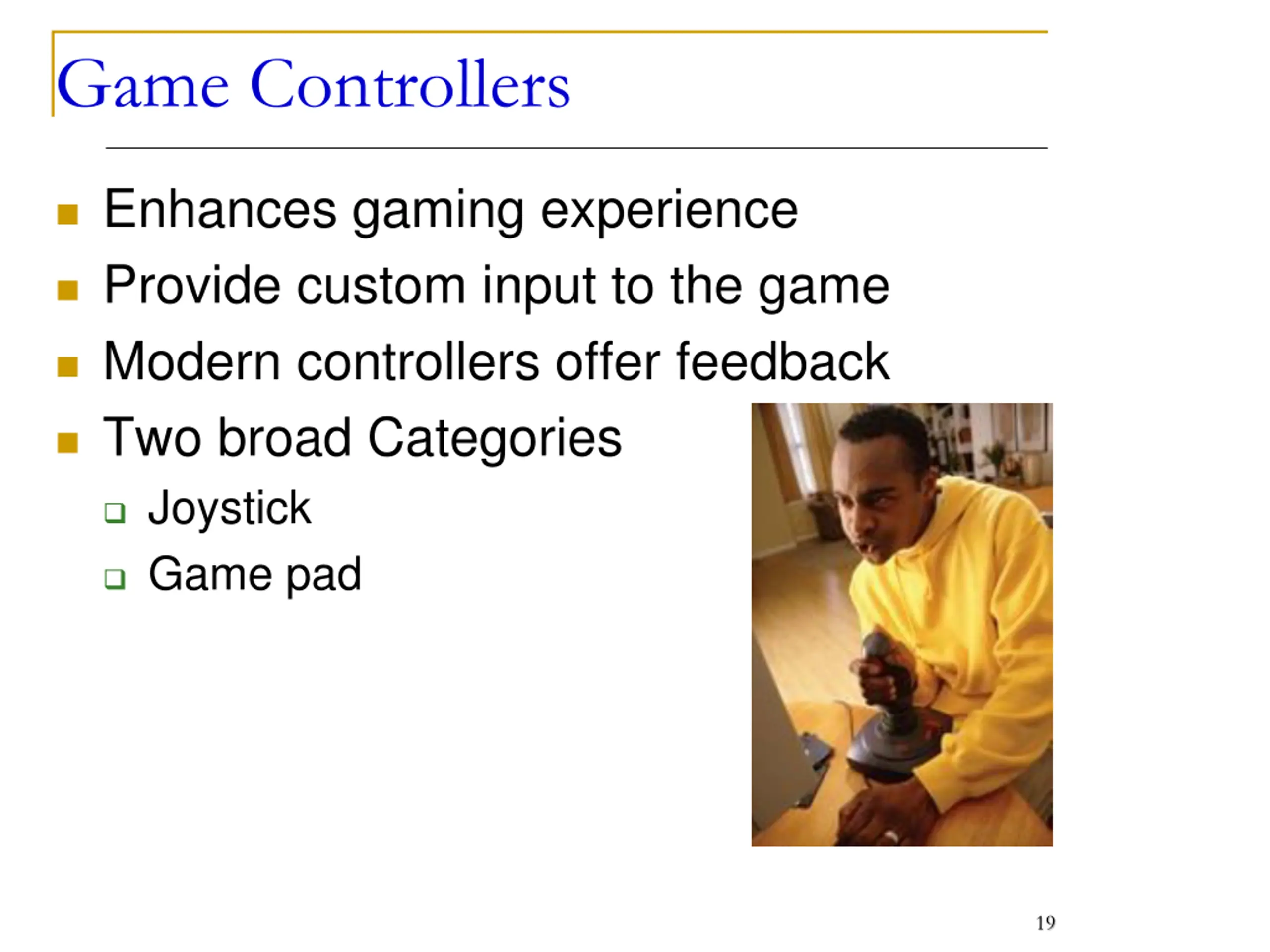 Game Controllers

- Enhances gaming experience
- Provide custom input to the game
- Modern controllers offer feedback
- Two broad Categories
  - Joystick
  - Game pad

19